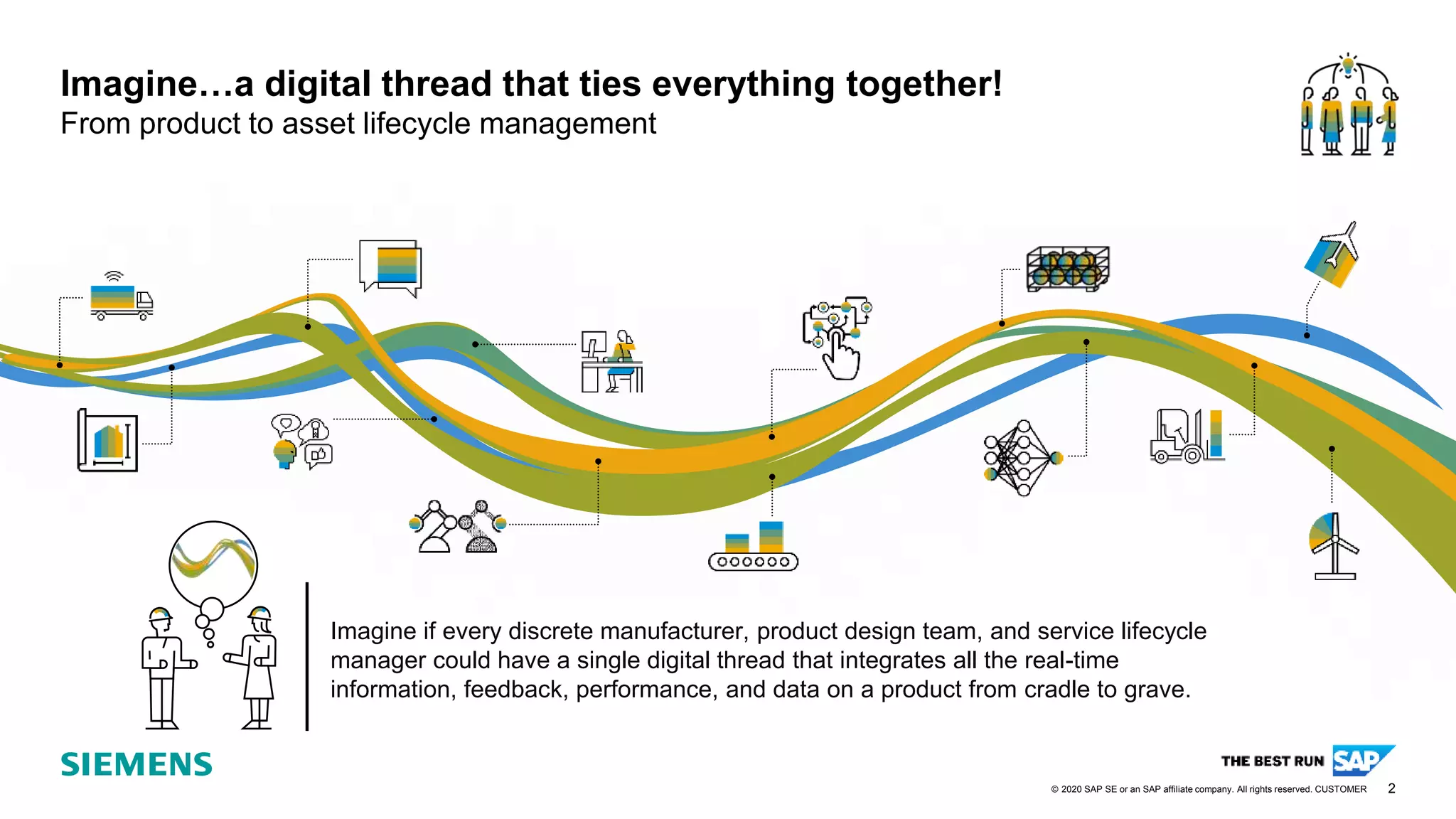 Imagine…a digital thread that ties everything together!
From product to asset lifecycle management

Imagine if every discrete manufacturer, product design team, and service lifecycle manager could have a single digital thread that integrates all the real-time information, feedback, performance, and data on a product from cradle to grave.

SIEMENS

THE BEST RUN SAP

© 2020 SAP SE or an SAP affiliate company. All rights reserved. CUSTOMER 2